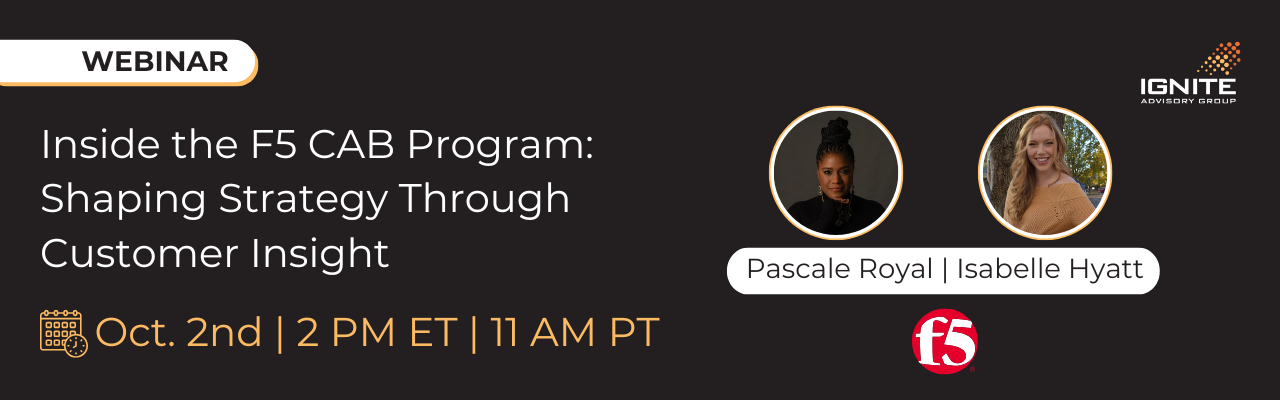 WEBINAR

IGNITE
ADVISORY GROUP

Inside the F5 CAB Program: Shaping Strategy Through Customer Insight

Oct. 2nd | 2 PM ET | 11 AM PT

Pascale Royal | Isabelle Hyatt

f5